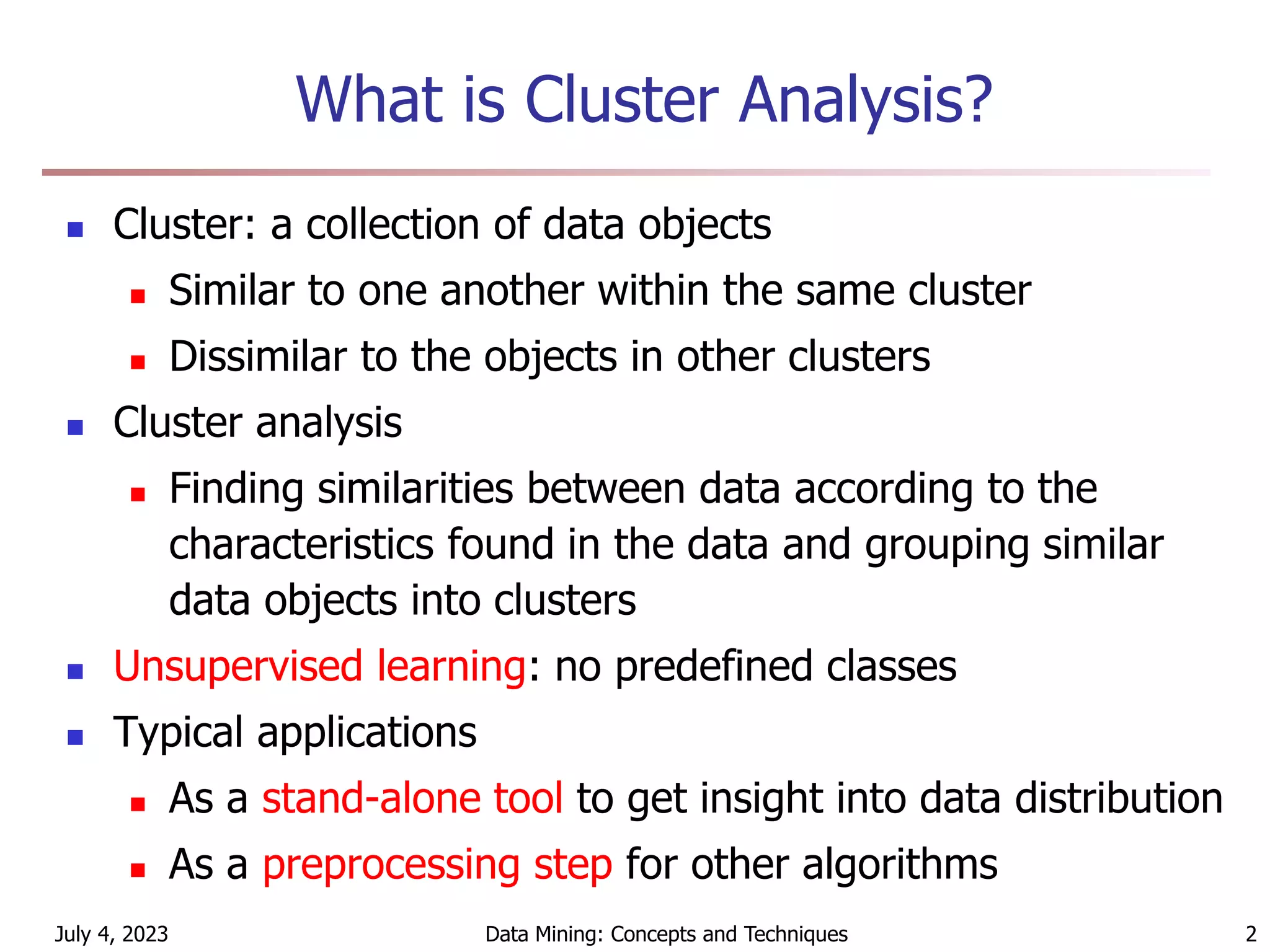 What is Cluster Analysis?

- Cluster: a collection of data objects
  - Similar to one another within the same cluster
  - Dissimilar to the objects in other clusters
- Cluster analysis
  - Finding similarities between data according to the characteristics found in the data and grouping similar data objects into clusters
- Unsupervised learning: no predefined classes
- Typical applications
  - As a stand-alone tool to get insight into data distribution
  - As a preprocessing step for other algorithms

July 4, 2023 Data Mining: Concepts and Techniques 2